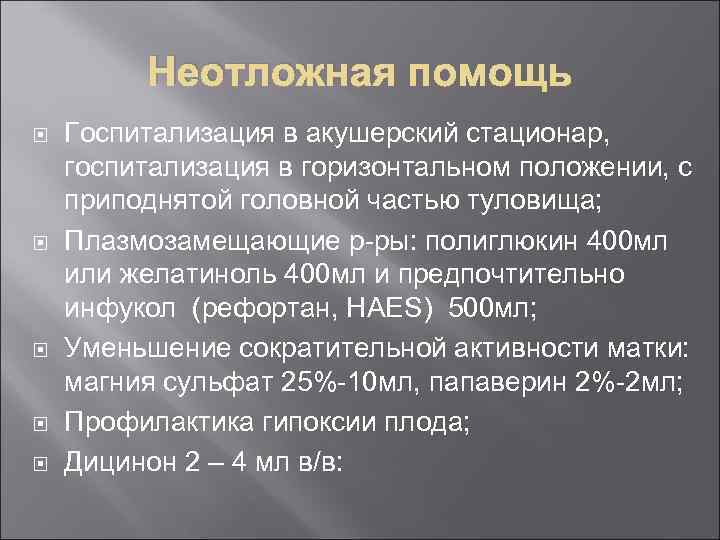 Неотложная помощь

Госпитализация в акушерский стационар, госпитализация в горизонтальном положении, с приподнятой головной частью туловища;

Плазмозамещающие р-ры: полиглюкин 400мл или желатиноль 400мл и предпочтительно инфукол (рефортан, HAES) 500мл;

Уменьшение сократительной активности матки: магния сульфат 25%-10мл, папаверин 2%-2мл;

Профилактика гипоксии плода;

Дицинон 2 – 4 мл в/в: